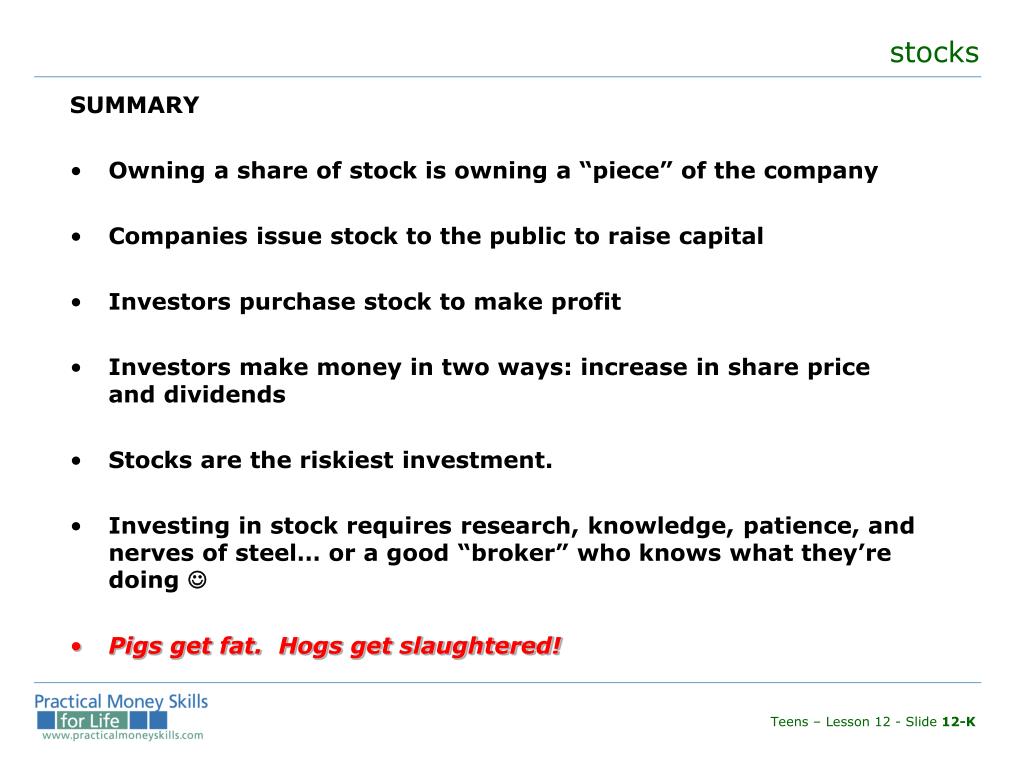 stocks

SUMMARY

• Owning a share of stock is owning a “piece” of the company

• Companies issue stock to the public to raise capital

• Investors purchase stock to make profit

• Investors make money in two ways: increase in share price and dividends

• Stocks are the riskiest investment.

• Investing in stock requires research, knowledge, patience, and nerves of steel… or a good “broker” who knows what they’re doing ☺

• Pigs get fat. Hogs get slaughtered!

Practical Money Skills for Life
www.practicalmoneyskills.com

Teens – Lesson 12 - Slide 12-K